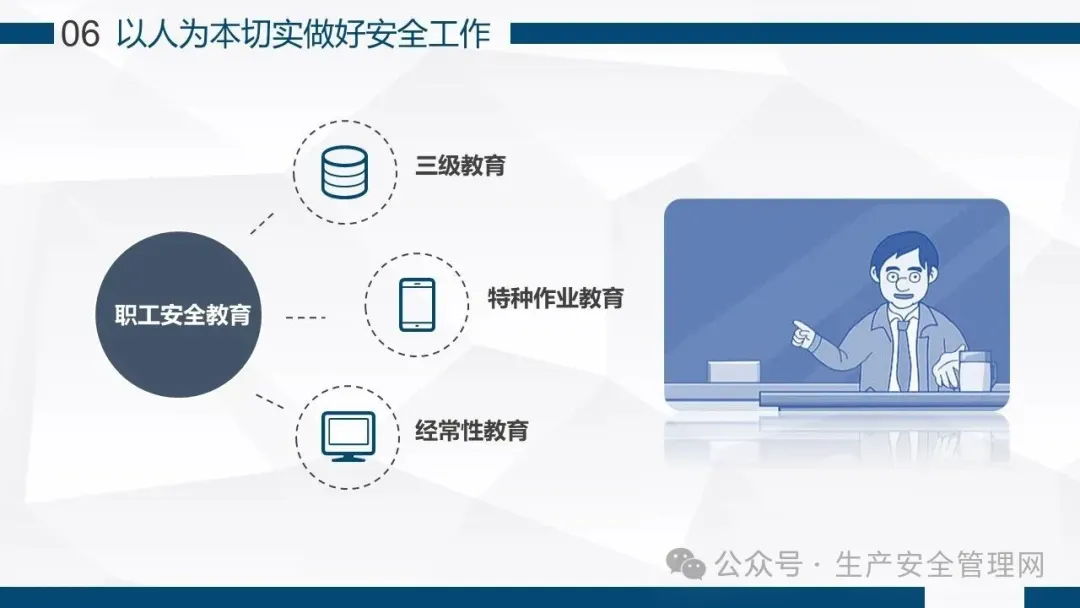 06 以人为本切实做好安全工作

职工安全教育

三级教育

特种作业教育

经常性教育

公众号 · 生产安全管理网